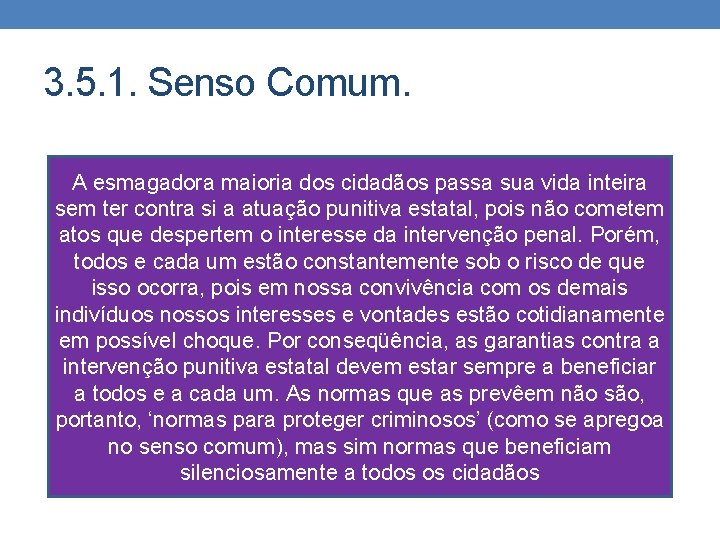 3.5.1. Senso Comum.

A esmagadora maioria dos cidadãos passa sua vida inteira sem ter contra si a atuação punitiva estatal, pois não cometem atos que despertem o interesse da intervenção penal. Porém, todos e cada um estão constantemente sob o risco de que isso ocorra, pois em nossa convivência com os demais indivíduos nossos interesses e vontades estão cotidianamente em possível choque. Por conseqüência, as garantias contra a intervenção punitiva estatal devem estar sempre a beneficiar a todos e a cada um. As normas que as prevêem não são, portanto, ‘normas para proteger criminosos’ (como se apregoa no senso comum), mas sim normas que beneficiam silenciosamente a todos os cidadãos